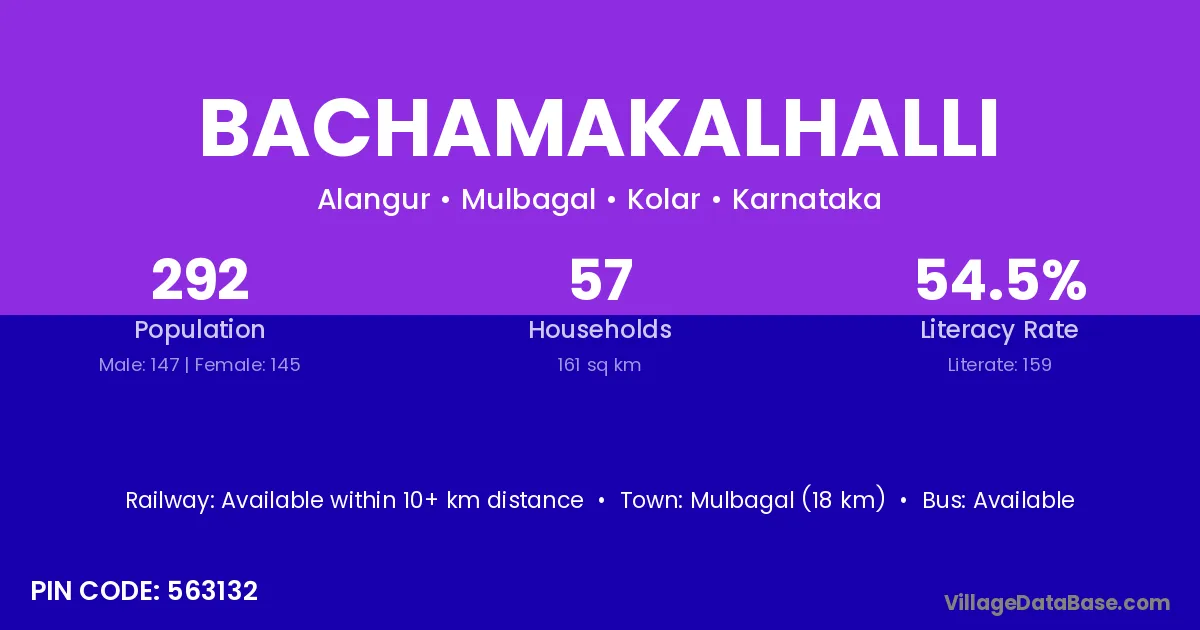 BACHAMAKALHALLI

Alangur • Mulbagal • Kolar • Karnataka

292
Population
Male: 147 | Female: 145

57
Households
161 sq km

54.5%
Literacy Rate
Literate: 159

Railway: Available within 10+ km distance • Town: Mulbagal (18 km) • Bus: Available

PIN CODE: 563132

VillageDataBase.com